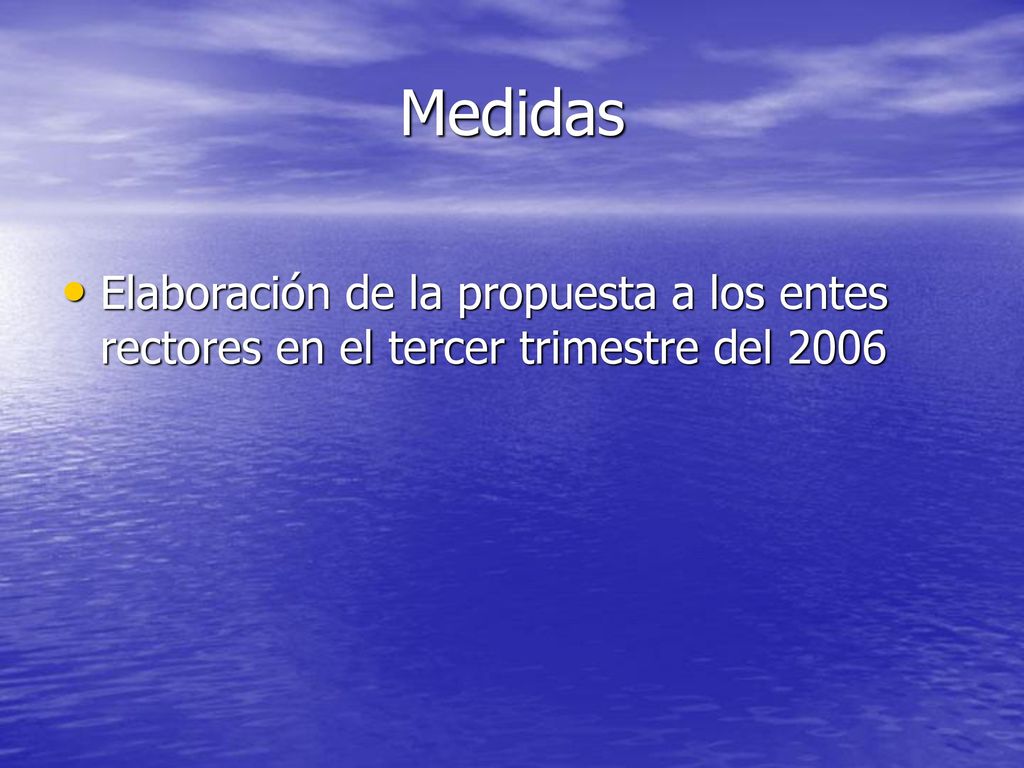 Medidas

• Elaboración de la propuesta a los entes rectores en el tercer trimestre del 2006